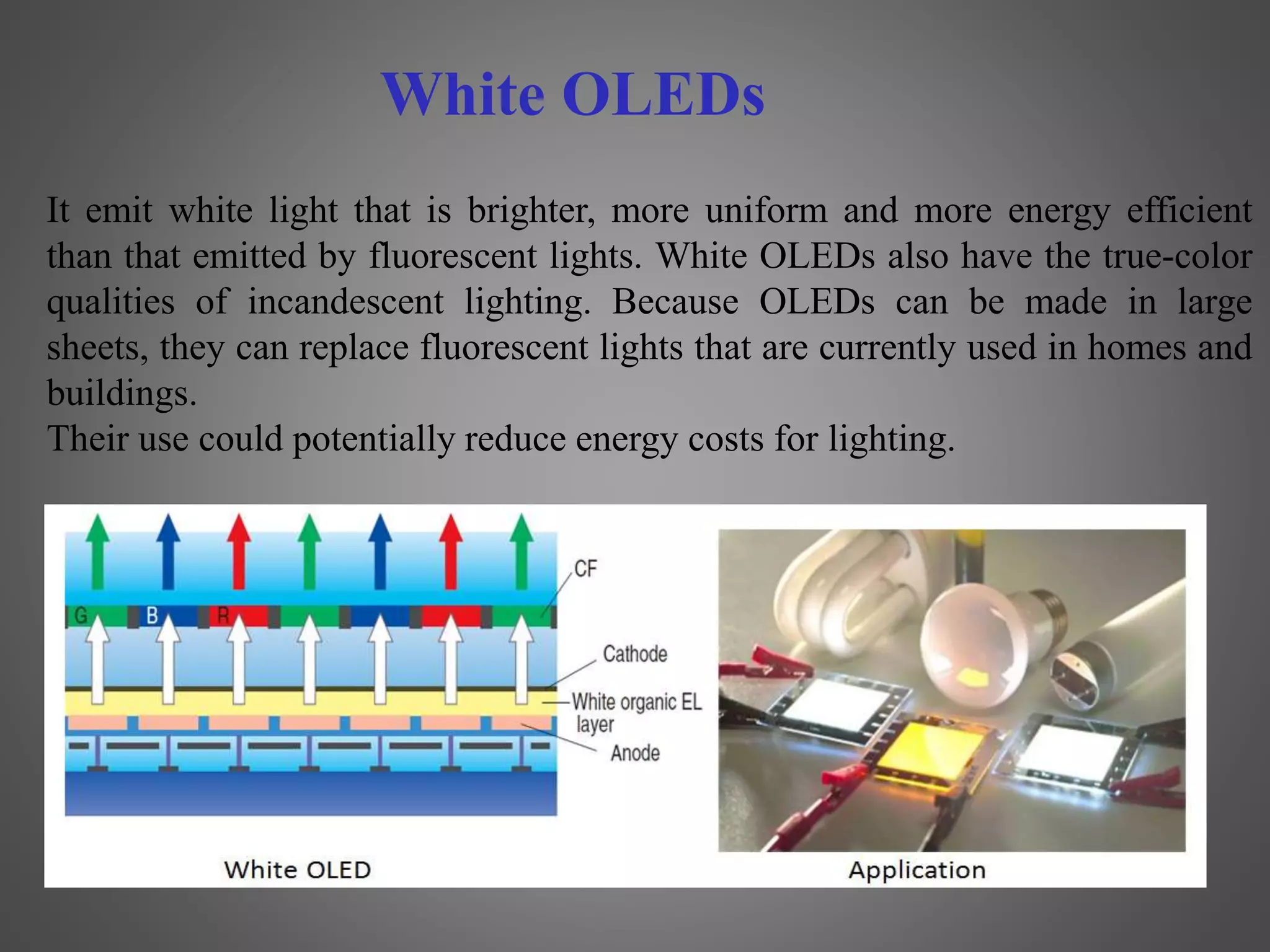 White OLEDs

It emit white light that is brighter, more uniform and more energy efficient than that emitted by fluorescent lights. White OLEDs also have the true-color qualities of incandescent lighting. Because OLEDs can be made in large sheets, they can replace fluorescent lights that are currently used in homes and buildings.
Their use could potentially reduce energy costs for lighting.

G B R
CF
Cathode
White organic EL layer
Anode

White OLED

Application